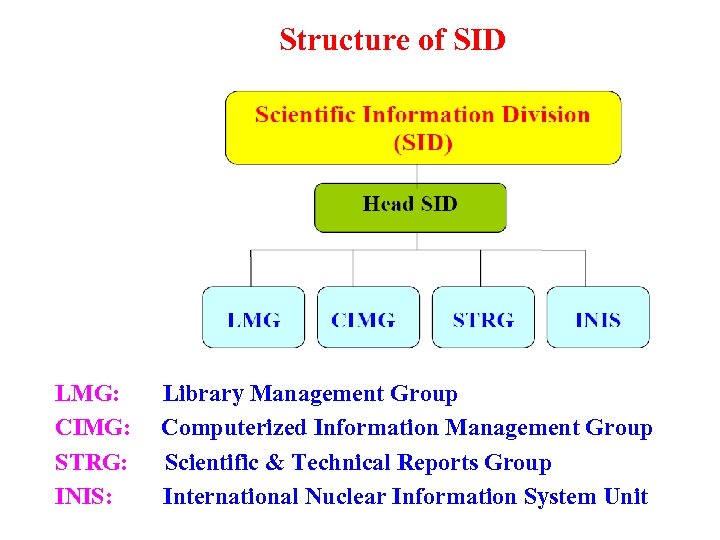 Structure of SID

Scientific Information Division (SID)

Head SID

LMG

CIMG

STRG

INIS

LMG: Library Management Group

CIMG: Computerized Information Management Group

STRG: Scientific & Technical Reports Group

INIS: International Nuclear Information System Unit